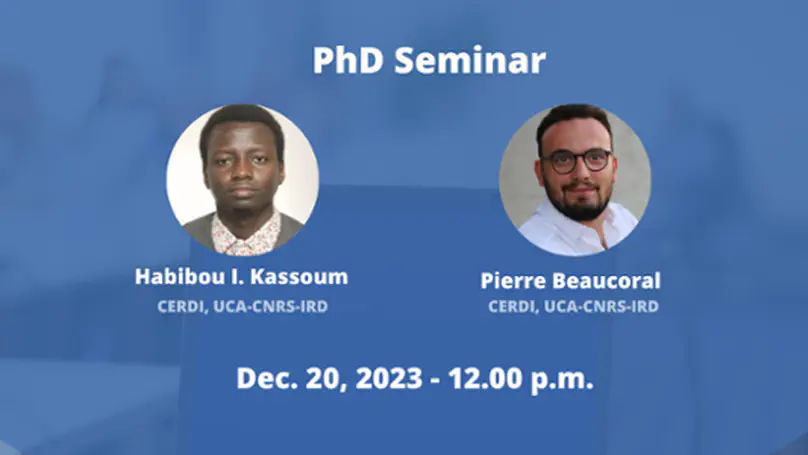 PhD Seminar

Habibou I. Kassoum
CERDI, UCA-CNRS-IRD

Pierre Beaucoral
CERDI, UCA-CNRS-IRD

Dec. 20, 2023 - 12.00 p.m.